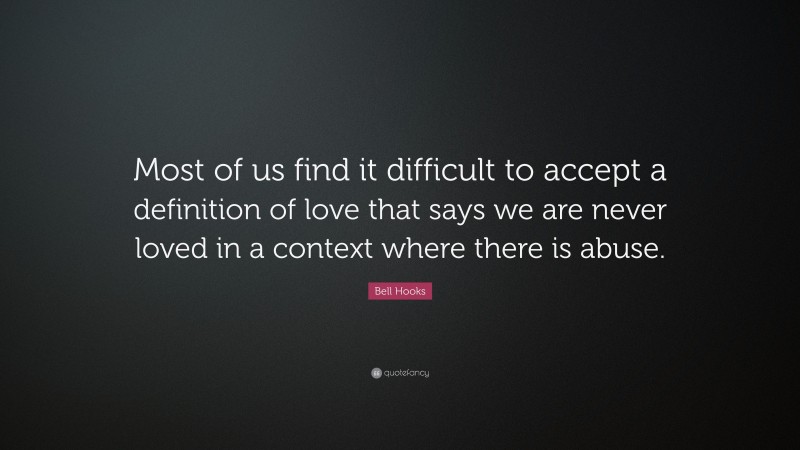 Most of us find it difficult to accept a definition of love that says we are never loved in a context where there is abuse.

Bell Hooks

quotefancy